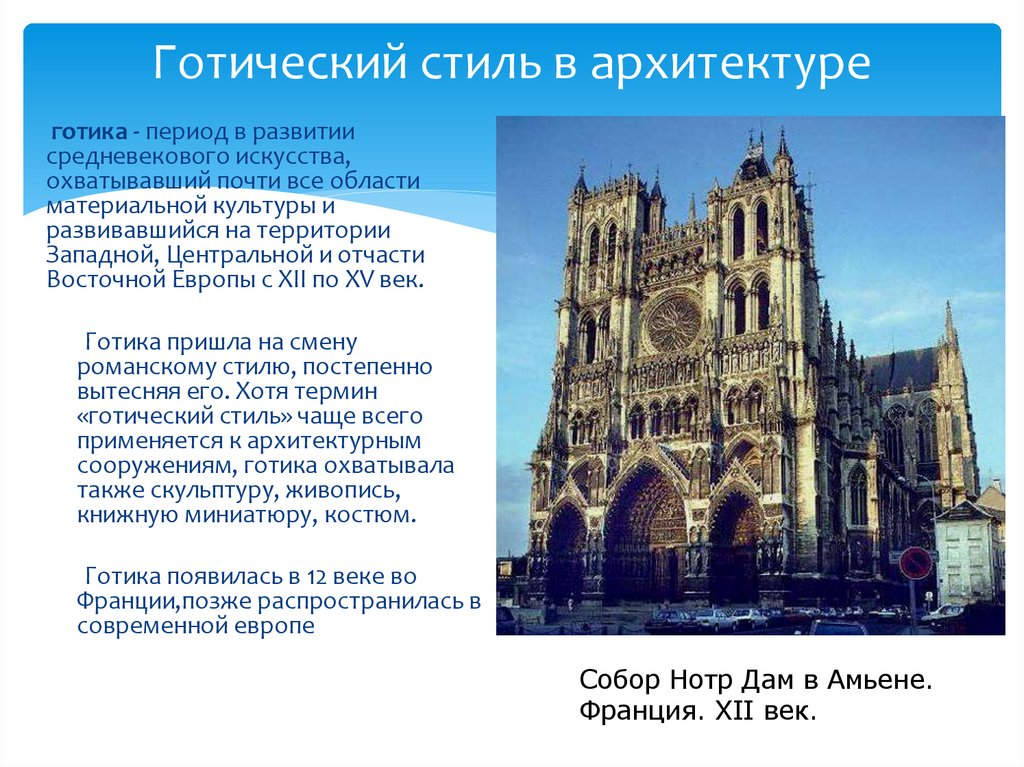 Готический стиль в архитектуре

готика - период в развитии средневекового искусства, охватывавший почти все области материальной культуры и развивавшийся на территории Западной, Центральной и отчасти Восточной Европы с XII по XV век.

Готика пришла на смену романскому стилю, постепенно вытесняя его. Хотя термин «готический стиль» чаще всего применяется к архитектурным сооружениям, готика охватывала также скульптуру, живопись, книжную миниатюру, костюм.

Готика появилась в 12 веке во Франции,позже распространилась в современной европе

Собор Нотр Дам в Амьене. Франция. XII век.